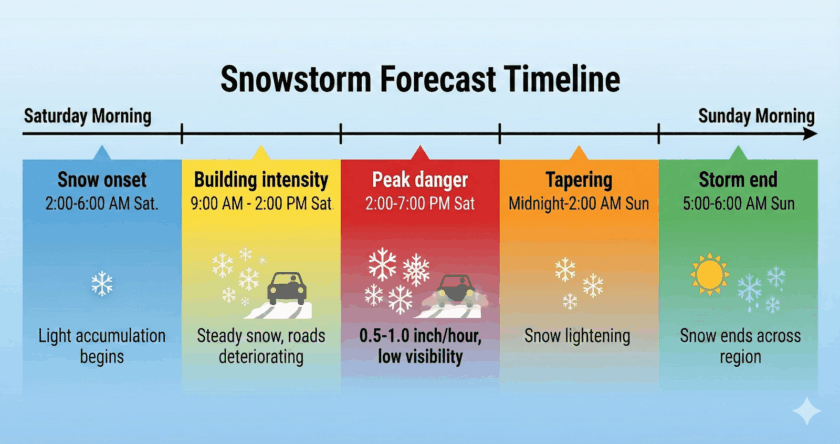 Snowstorm Forecast Timeline

Saturday Morning

Sunday Morning

Snow onset
2:00-6:00 AM Sat.

Light accumulation begins

Building intensity
9:00 AM - 2:00 PM Sat

Steady snow, roads deteriorating

Peak danger
2:00-7:00 PM Sat

0.5-1.0 inch/hour, low visibility

Tapering
Midnight-2:00 AM Sun

Snow lightening

Storm end
5:00-6:00 AM Sun

Snow ends across region